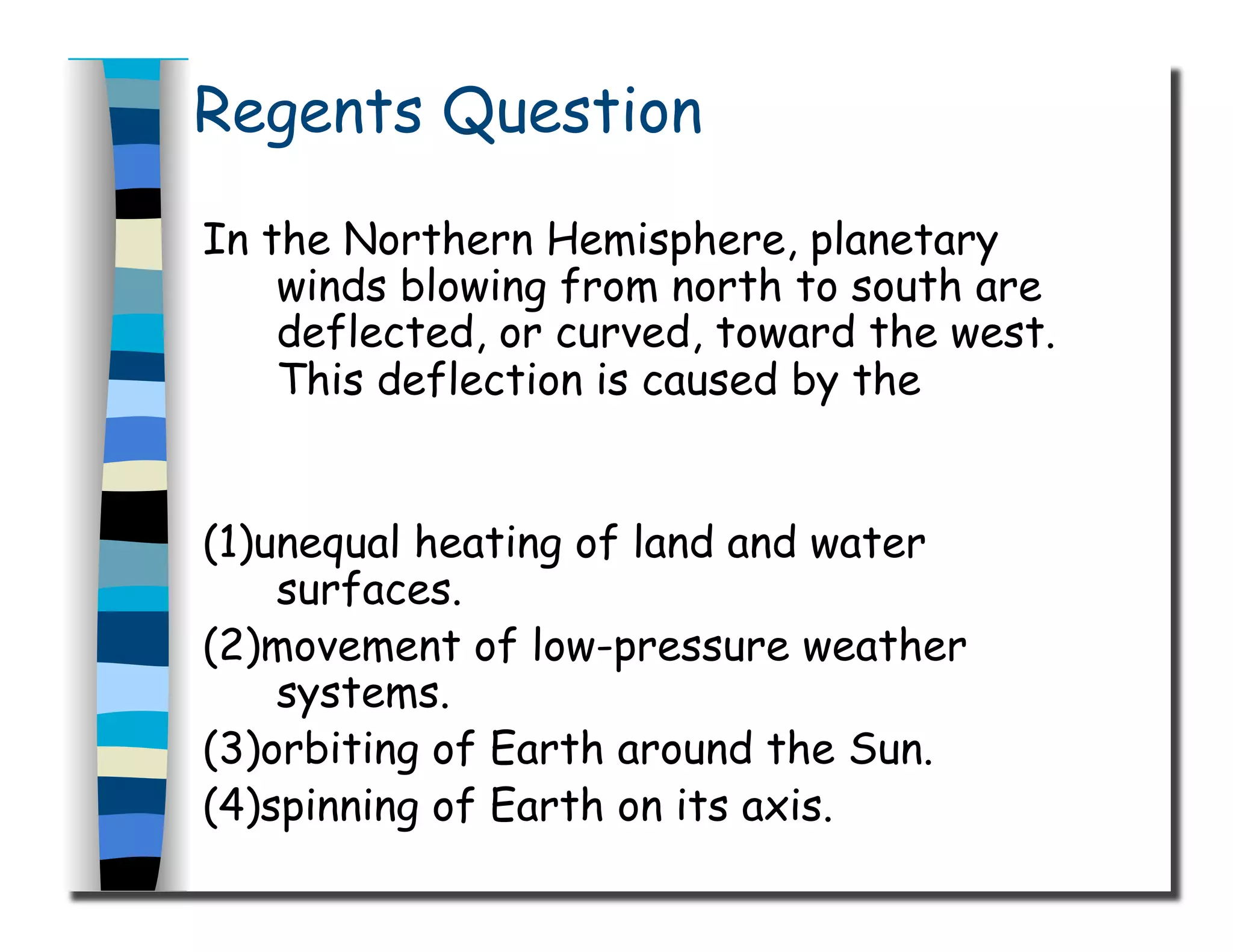 Regents Question

In the Northern Hemisphere, planetary winds blowing from north to south are deflected, or curved, toward the west. This deflection is caused by the

(1)unequal heating of land and water surfaces.
(2)movement of low-pressure weather systems.
(3)orbiting of Earth around the Sun.
(4)spinning of Earth on its axis.